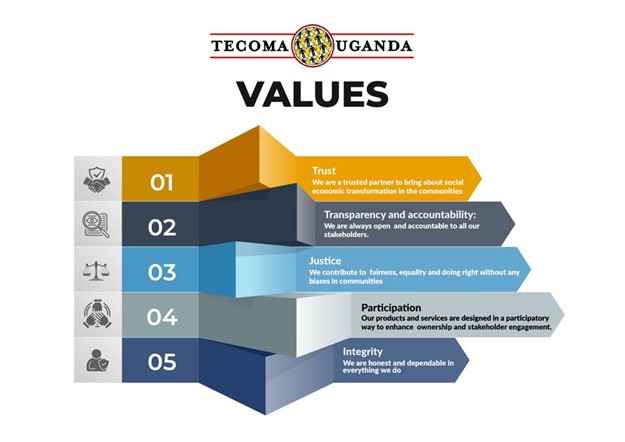 TECOMA UGANDA

VALUES

01

Trust
We are a trusted partner to bring about social economic transformation in the communities

02

Transparency and accountability:
We are always open and accountable to all our stakeholders.

03

Justice
We contribute to fairness, equality and doing right without any biases in communities

04

Participation
Our products and services are designed in a participatory way to enhance ownership and stakeholder engagement.

05

Integrity
We are honest and dependable in everything we do